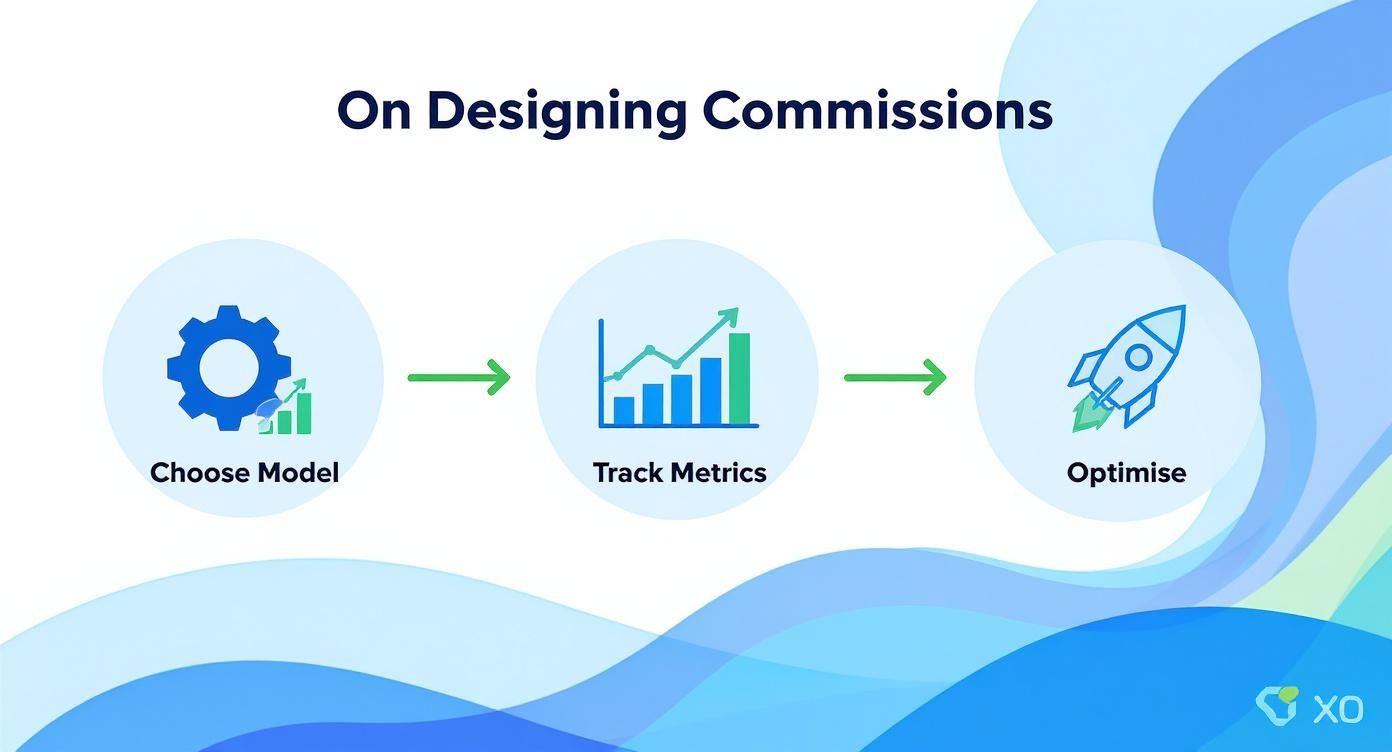 On Designing Commissions

Choose Model

Track Metrics

Optimise

XO